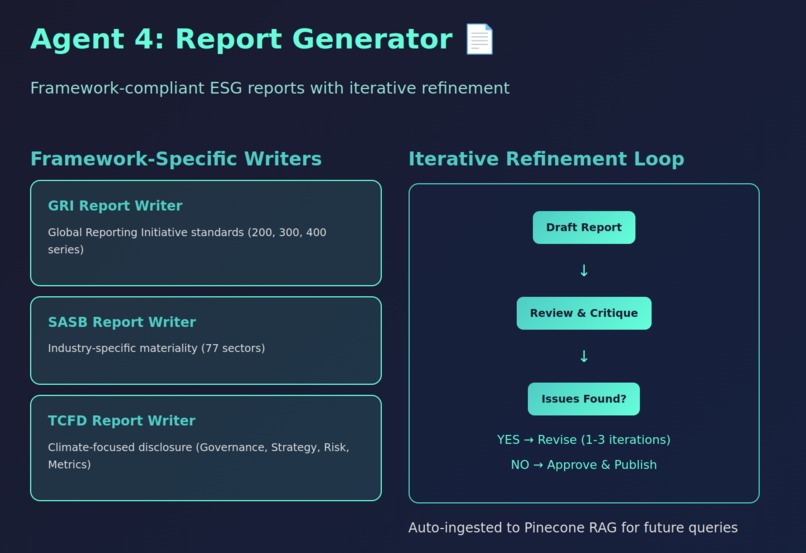 Agent 4: Report Generator 📄

Framework-compliant ESG reports with iterative refinement

Framework-Specific Writers

GRI Report Writer

Global Reporting Initiative standards (200, 300, 400 series)

SASB Report Writer

Industry-specific materiality (77 sectors)

TCFD Report Writer

Climate-focused disclosure (Governance, Strategy, Risk, Metrics)

Iterative Refinement Loop

Draft Report

↓

Review & Critique

↓

Issues Found?

YES → Revise (1-3 iterations)

NO → Approve & Publish

Auto-ingested to Pinecone RAG for future queries